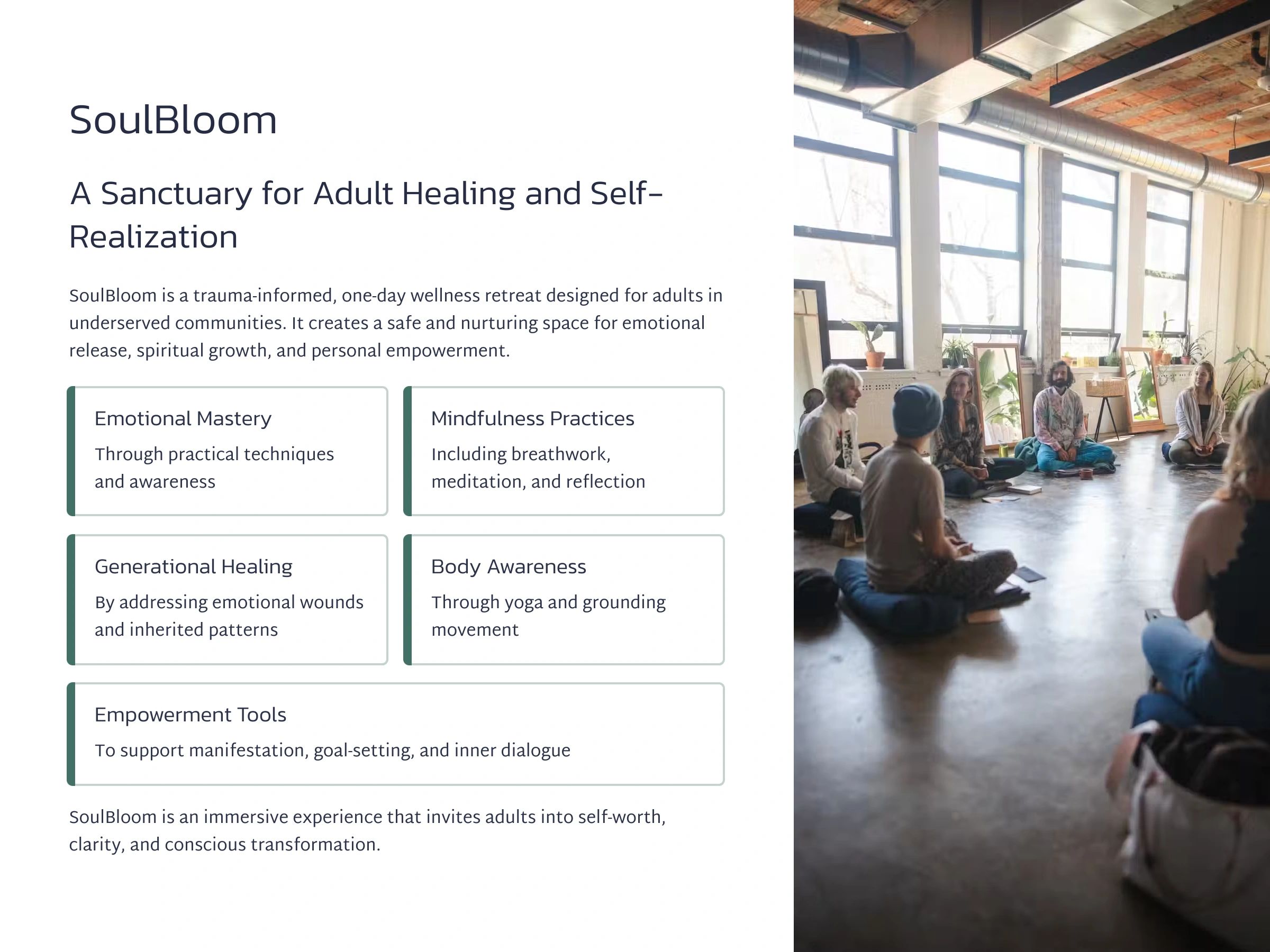 SoulBloom

A Sanctuary for Adult Healing and Self-Realization

SoulBloom is a trauma-informed, one-day wellness retreat designed for adults in underserved communities. It creates a safe and nurturing space for emotional release, spiritual growth, and personal empowerment.

Emotional Mastery

Through practical techniques and awareness

Mindfulness Practices

Including breathwork, meditation, and reflection

Generational Healing

By addressing emotional wounds and inherited patterns

Body Awareness

Through yoga and grounding movement

Empowerment Tools

To support manifestation, goal-setting, and inner dialogue

SoulBloom is an immersive experience that invites adults into self-worth, clarity, and conscious transformation.